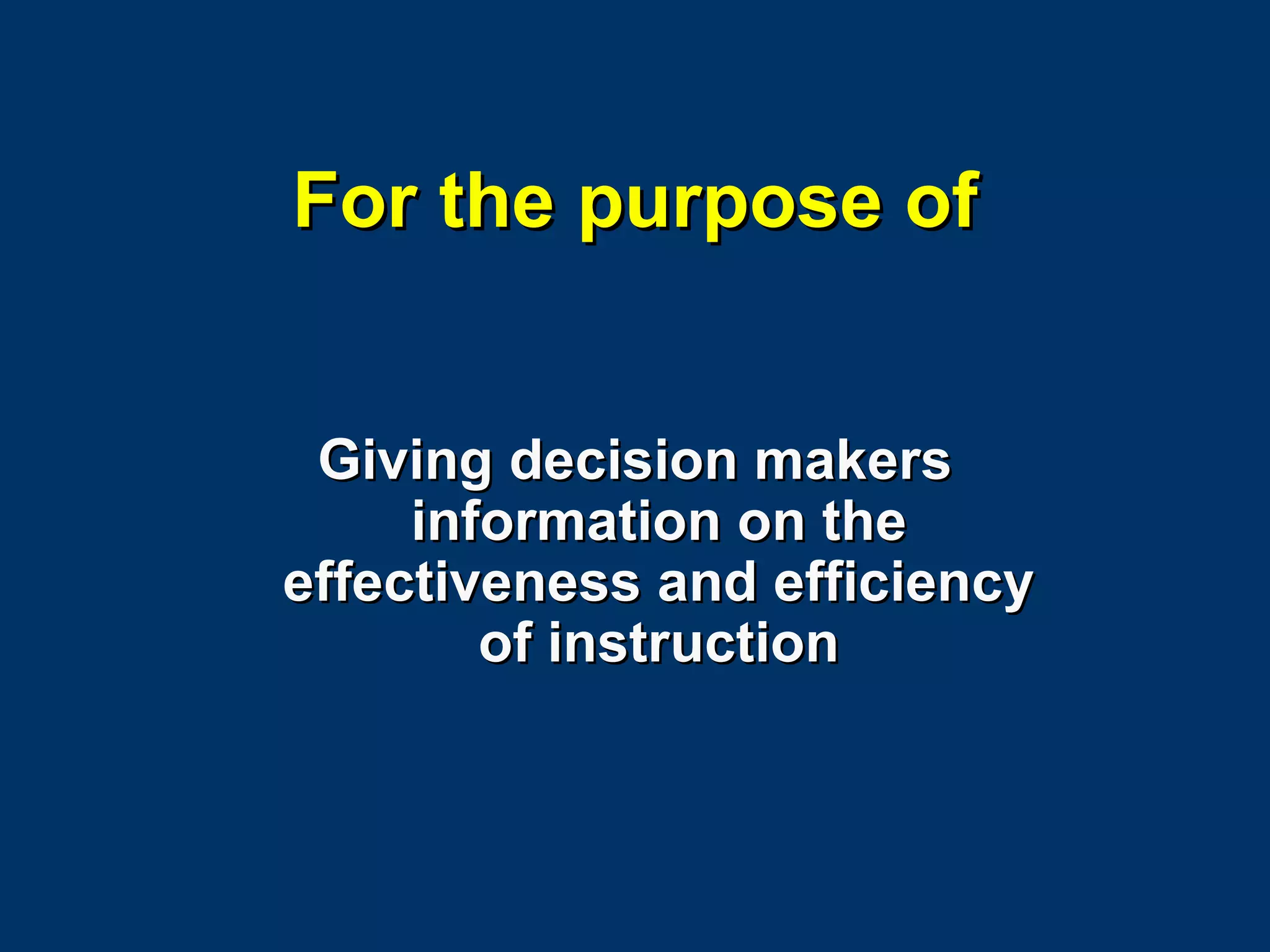 For the purpose of

Giving decision makers information on the effectiveness and efficiency of instruction